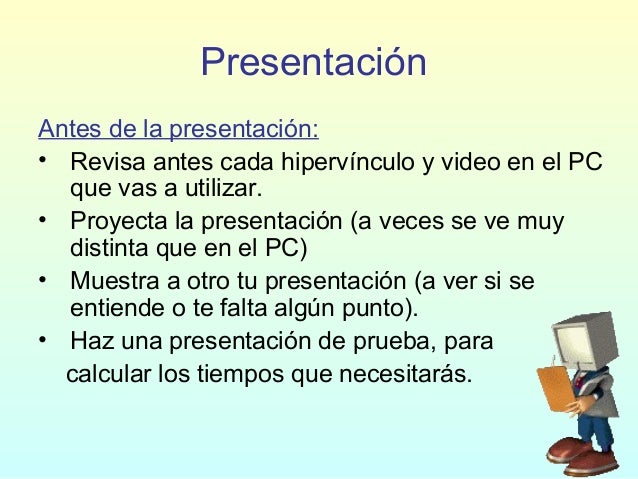 Presentación

Antes de la presentación:

• Revisa antes cada hipervínculo y video en el PC que vas a utilizar.
• Proyecta la presentación (a veces se ve muy distinta que en el PC)
• Muestra a otro tu presentación (a ver si se entiende o te falta algún punto).
• Haz una presentación de prueba, para calcular los tiempos que necesitarás.